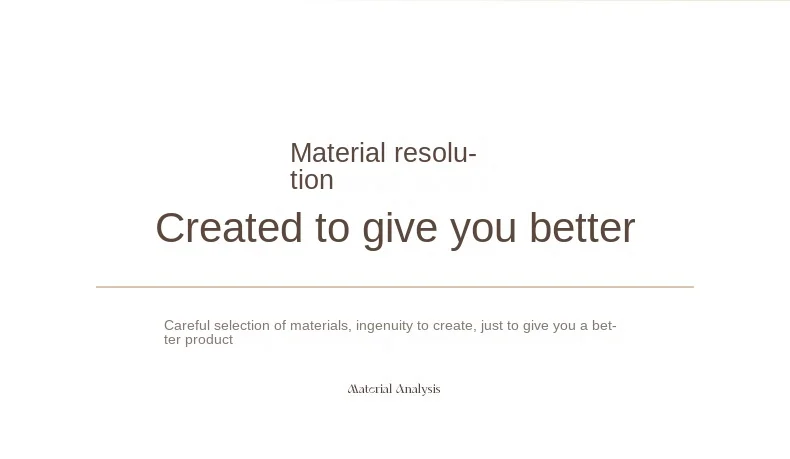 Material resolution

Created to give you better

Careful selection of materials, ingenuity to create, just to give you a better product

Material Analysis